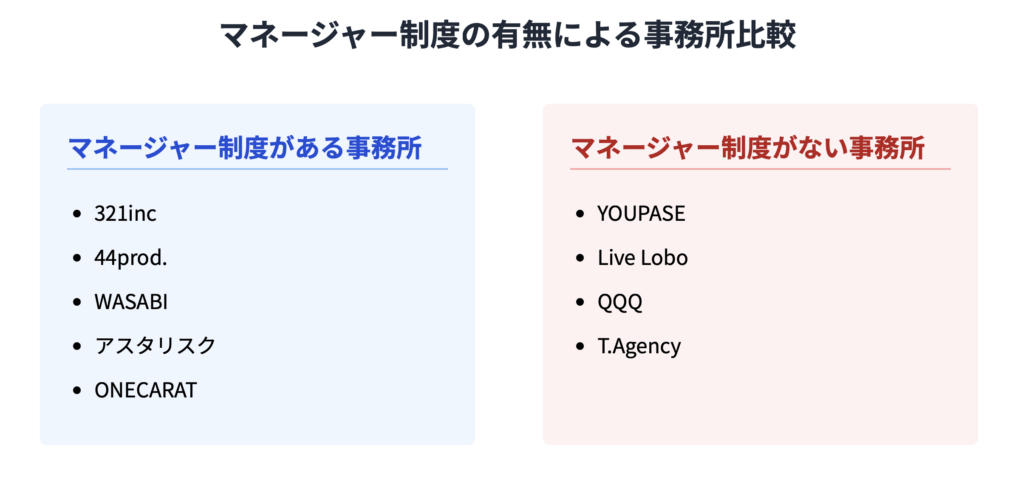 マネージャー制度の有無による事務所比較

マネージャー制度がある事務所

- 321inc
- 44prod.
- WASABI
- アスタリスク
- ONECARAT

マネージャー制度がない事務所

- YOUPASE
- Live Lobo
- QQQ
- T.Agency